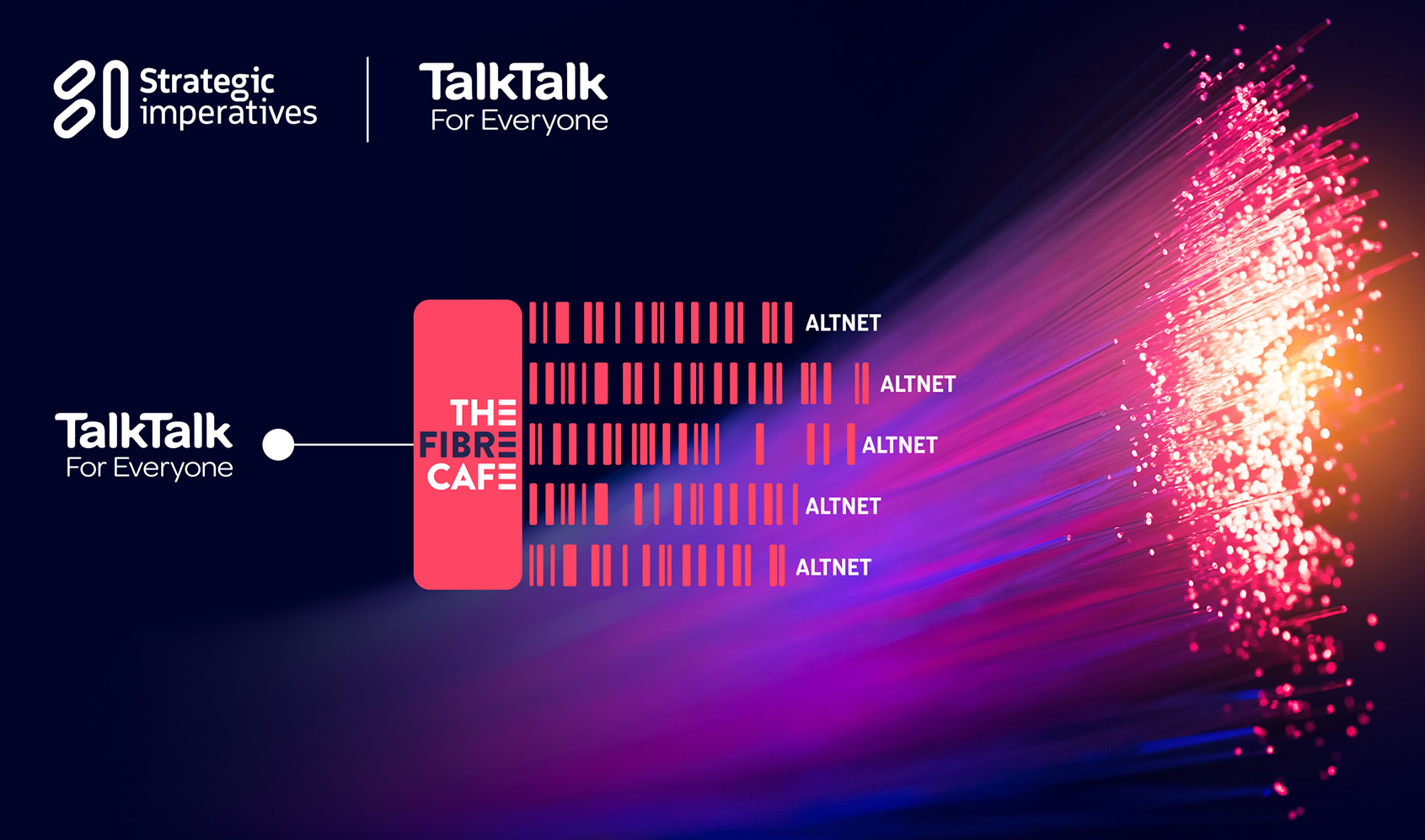 Strategic imperatives

TalkTalk
For Everyone

TalkTalk
For Everyone

THE
FIBRE
CAFE

ALTNET
ALTNET
ALTNET
ALTNET
ALTNET